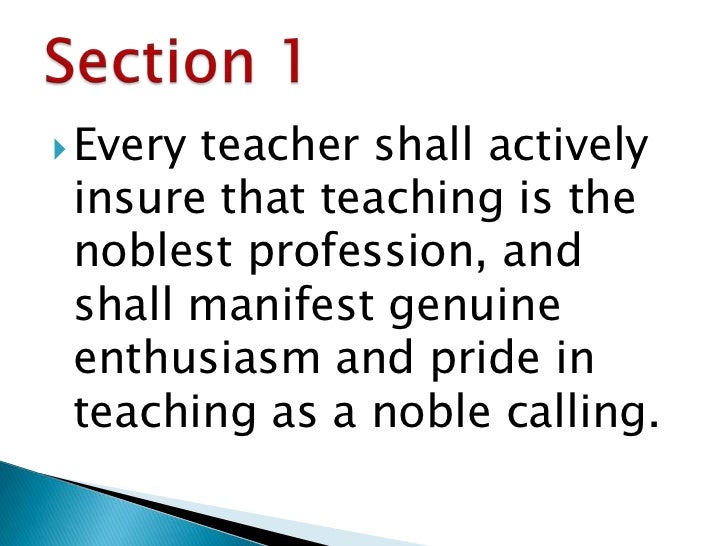 Section 1

Every teacher shall actively insure that teaching is the noblest profession, and shall manifest genuine enthusiasm and pride in teaching as a noble calling.